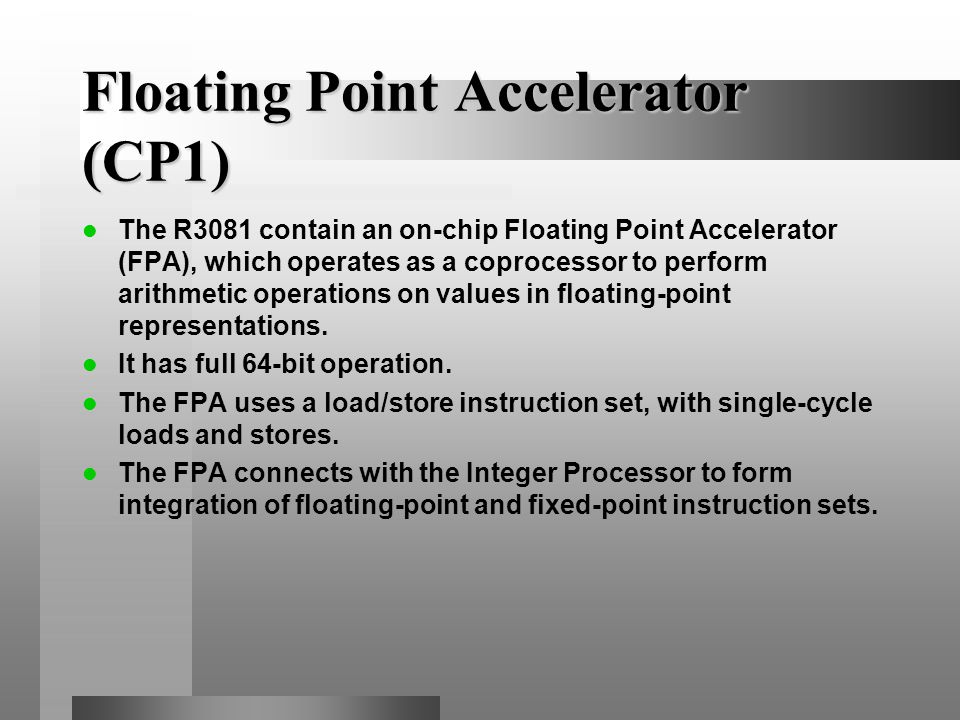 Floating Point Accelerator (CP1)

- The R3081 contain an on-chip Floating Point Accelerator (FPA), which operates as a coprocessor to perform arithmetic operations on values in floating-point representations.
- It has full 64-bit operation.
- The FPA uses a load/store instruction set, with single-cycle loads and stores.
- The FPA connects with the Integer Processor to form integration of floating-point and fixed-point instruction sets.